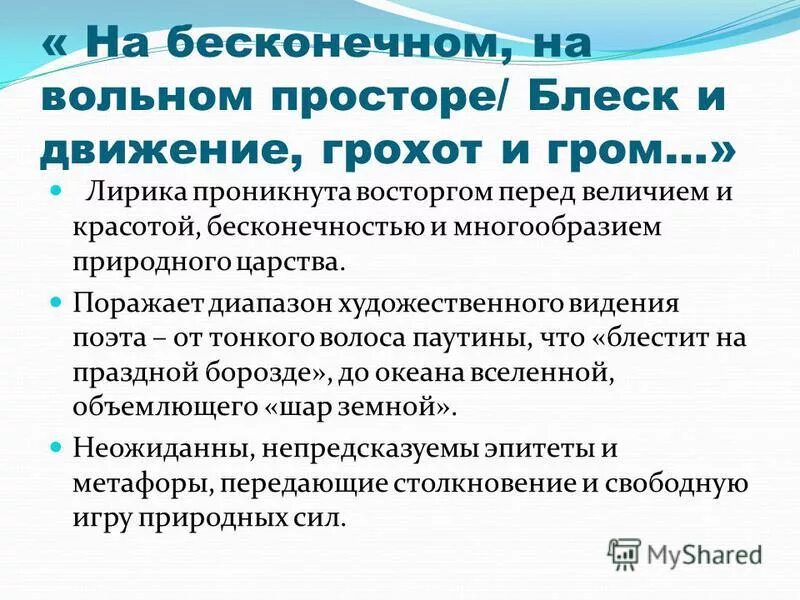 « На бесконечном, на вольном просторе/ Блеск и движение, грохот и гром…»

Лирика проникнута восторгом перед величием и красотой, бесконечностью и многообразием природного царства.

Поражает диапазон художественного видения поэта – от тонкого волоса паутины, что «блестит на праздной борозде», до океана вселенной, объемлющего «шар земной».

Неожиданны, непредсказуемы эпитеты и метафоры, передающие столкновение и свободную игру природных сил.

MyShared